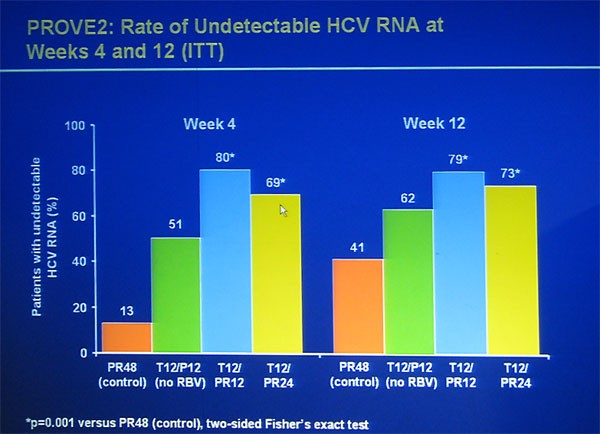 PROVE2: Rate of Undetectable HCV RNA at Weeks 4 and 12 (ITT)

Patients with undetectable HCV RNA (%)

100
80
60
40
20
0

Week 4

13
51
80*
69*

PR48 (control)
T12/P12 (no RBV)
T12/ PR12
T12/ PR24

Week 12

41
62
79*
73*

PR48 (control)
T12/P12 (no RBV)
T12/ PR12
T12/ PR24

*p=0.001 versus PR48 (control), two-sided Fisher's exact test